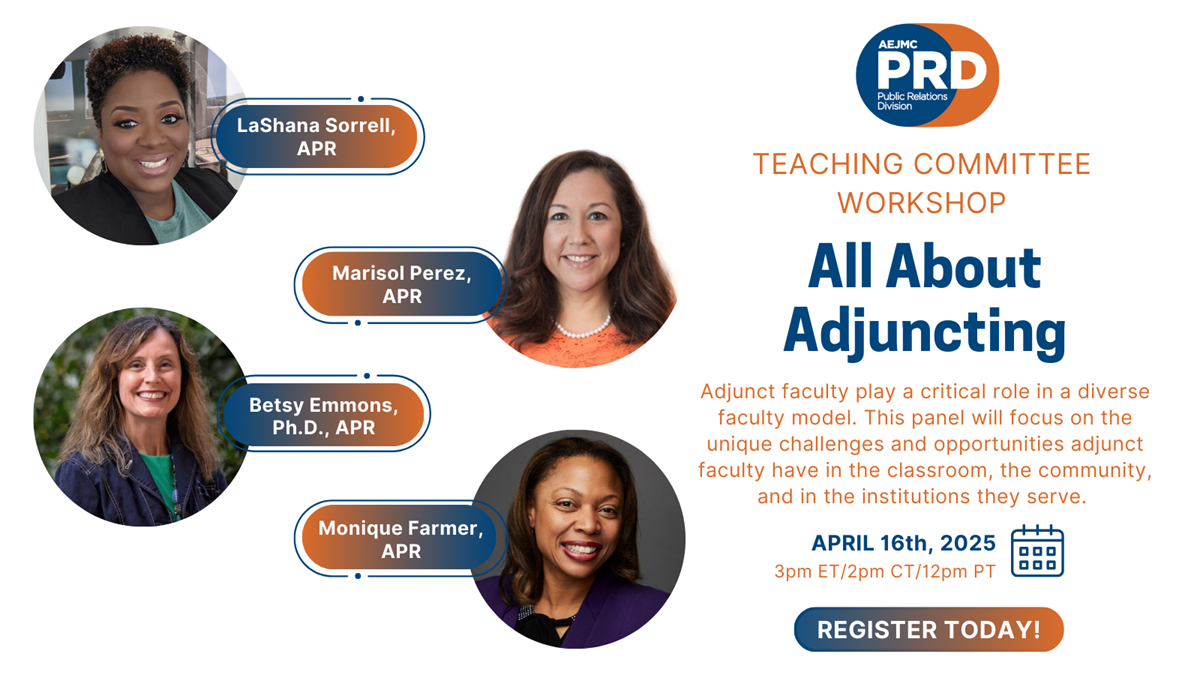 LaShana Sorrell, APR

Marisol Perez, APR

Betsy Emmons, Ph.D., APR

Monique Farmer, APR

AEJMC PRD Public Relations Division

TEACHING COMMITTEE WORKSHOP

All About Adjuncting

Adjunct faculty play a critical role in a diverse faculty model. This panel will focus on the unique challenges and opportunities adjunct faculty have in the classroom, the community, and in the institutions they serve.

APRIL 16th, 2025
3pm ET/2pm CT/12pm PT

REGISTER TODAY!